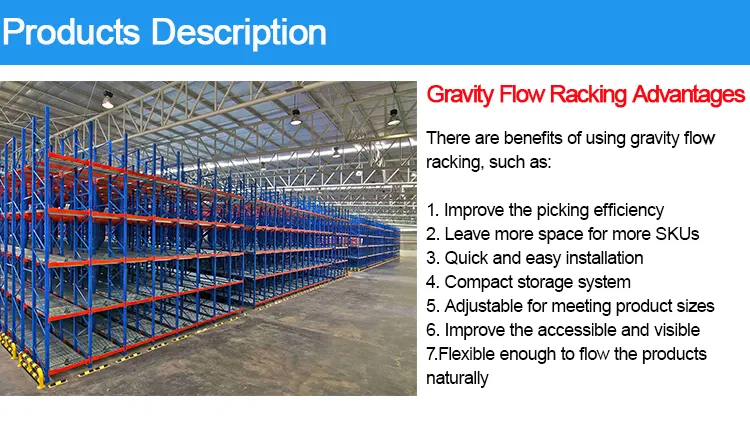 Products Description

Gravity Flow Racking Advantages

There are benefits of using gravity flow racking, such as:

1. Improve the picking efficiency
2. Leave more space for more SKUs
3. Quick and easy installation
4. Compact storage system
5. Adjustable for meeting product sizes
6. Improve the accessible and visible
7.Flexible enough to flow the products naturally